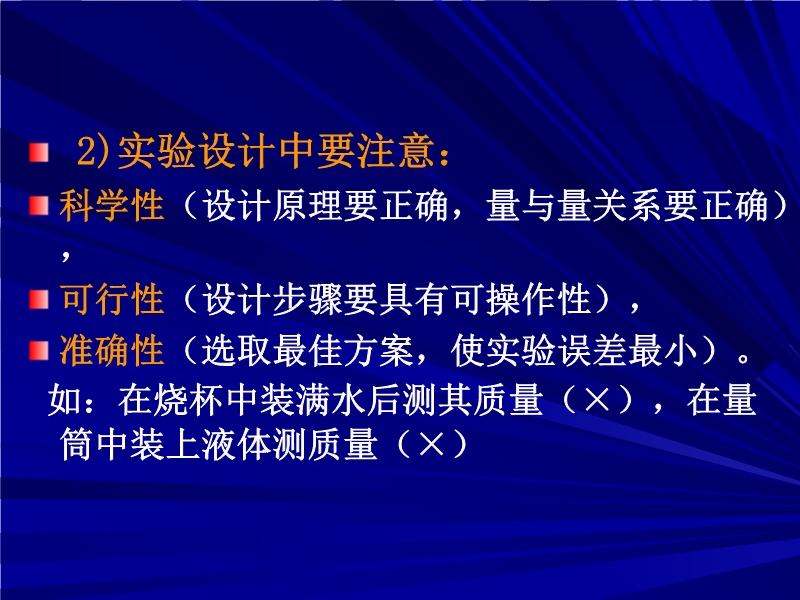 2)实验设计中要注意：

科学性（设计原理要正确，量与量关系要正确），

可行性（设计步骤要具有可操作性），

准确性（选取最佳方案，使实验误差最小）。

如：在烧杯中装满水后测其质量（×），在量筒中装上液体测质量（×）